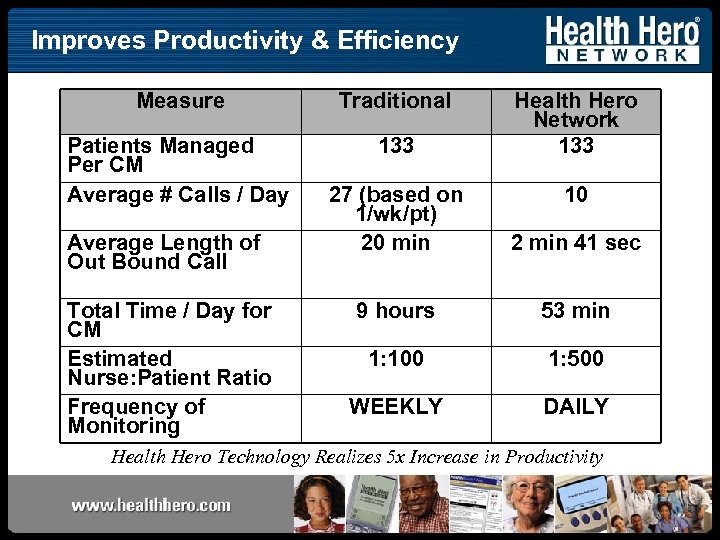 Improves Productivity & Efficiency

Health Hero® NETWORK

| Measure | Traditional | Health Hero Network |
|---|---|---|
| Patients Managed Per CM | 133 | 133 |
| Average # Calls / Day | 27 (based on 1/wk/pt) | 10 |
| Average Length of Out Bound Call | 20 min | 2 min 41 sec |
| Total Time / Day for CM | 9 hours | 53 min |
| Estimated Nurse:Patient Ratio | 1:100 | 1:500 |
| Frequency of Monitoring | WEEKLY | DAILY |

Health Hero Technology Realizes 5x Increase in Productivity

www.healthhero.com